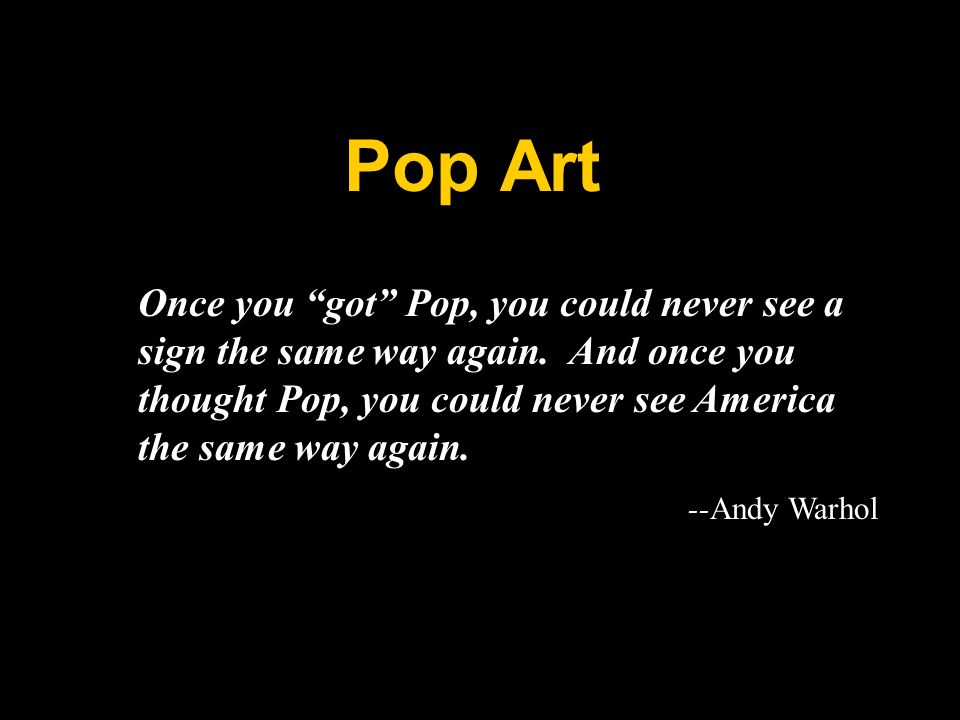 Pop Art

Once you “got” Pop, you could never see a sign the same way again. And once you thought Pop, you could never see America the same way again.

--Andy Warhol